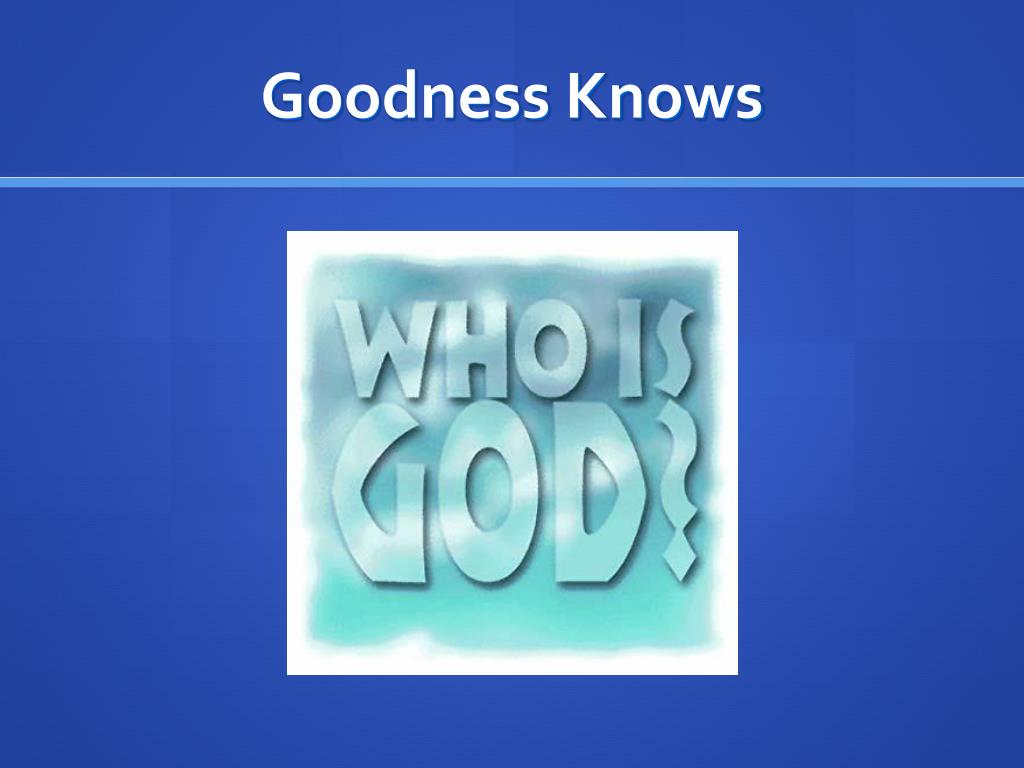 Goodness Knows

WHO IS GOD?